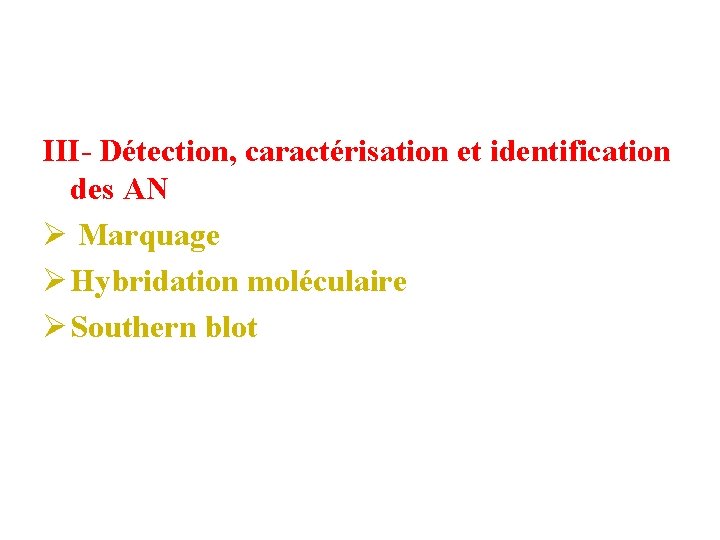 III- Détection, caractérisation et identification des AN

➢ Marquage

➢ Hybridation moléculaire

➢ Southern blot